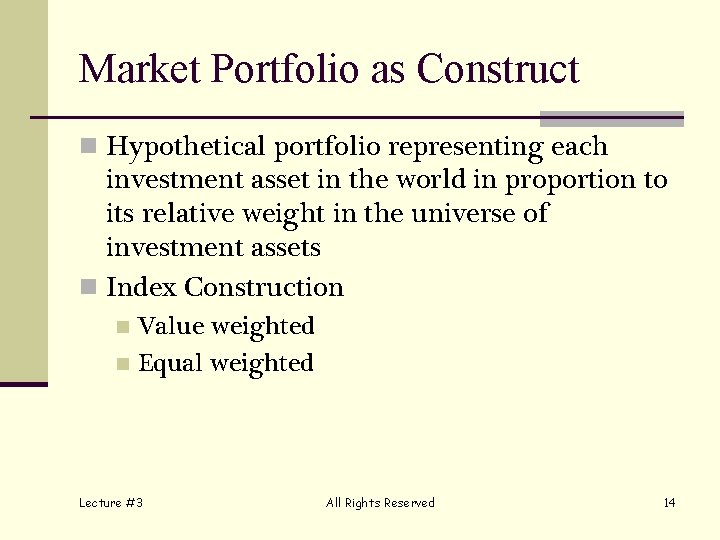 Market Portfolio as Construct

Hypothetical portfolio representing each investment asset in the world in proportion to its relative weight in the universe of investment assets

Index Construction

Value weighted

Equal weighted

Lecture #3

All Rights Reserved

14